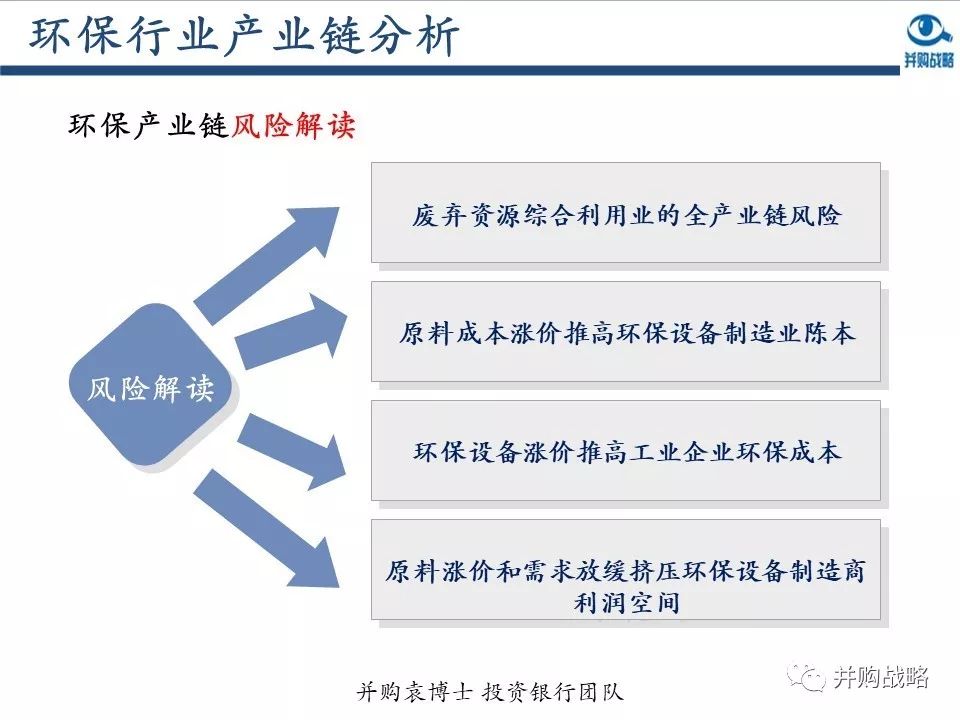 环保行业产业链分析

并购战略

环保产业链风险解读

风险解读

废弃资源综合利用业的全产业链风险

原料成本涨价推高环保设备制造业陈本

环保设备涨价推高工业企业环保成本

原料涨价和需求放缓挤压环保设备制造商利润空间

并购袁博士 投资银行团队

并购战略